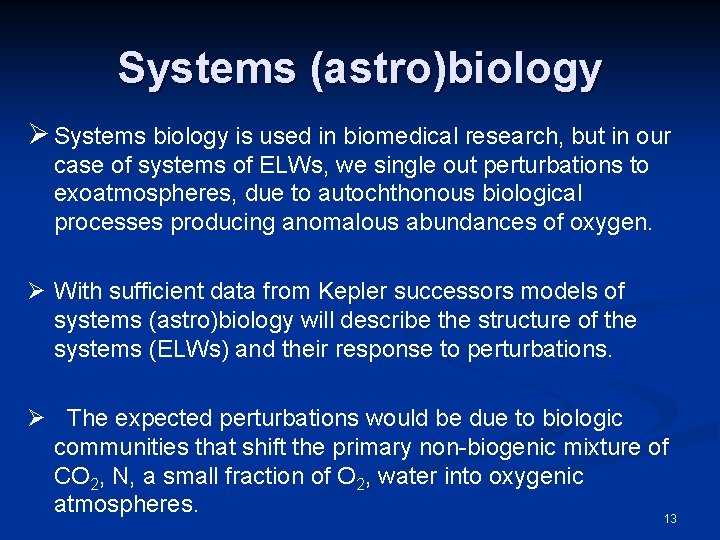 Systems (astro)biology

➢ Systems biology is used in biomedical research, but in our case of systems of ELWs, we single out perturbations to exoatmospheres, due to autochthonous biological processes producing anomalous abundances of oxygen.

➢ With sufficient data from Kepler successors models of systems (astro)biology will describe the structure of the systems (ELWs) and their response to perturbations.

➢ The expected perturbations would be due to biologic communities that shift the primary non-biogenic mixture of $CO_2$, N, a small fraction of $O_2$, water into oxygenic atmospheres.

13